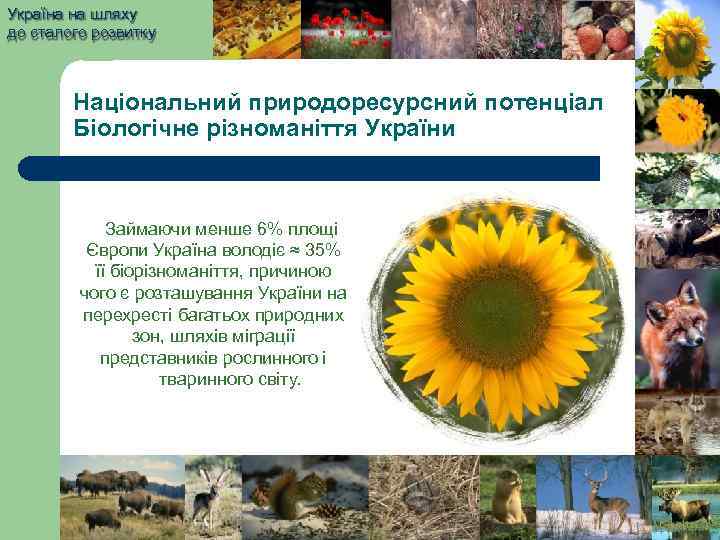 Україна на шляху до сталого розвитку

Національний природоресурсний потенціал
Біологічне різноманіття України

Займаючи менше 6% площі Європи Україна володіє ≈ 35% її біорізноманіття, причиною чого є розташування України на перехресті багатьох природних зон, шляхів міграції представників рослинного і тваринного світу.